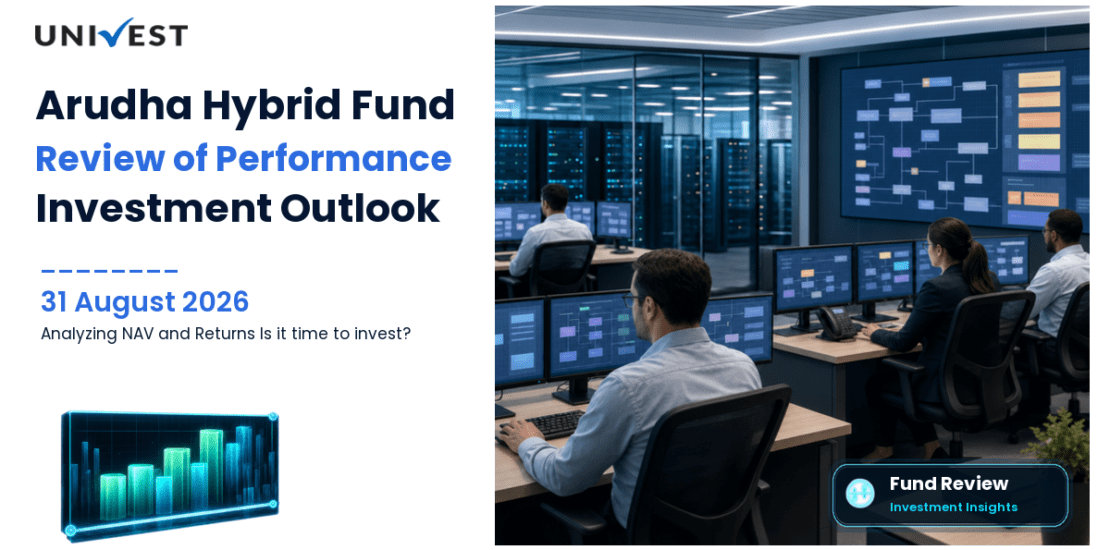 UNIVEST

Arudha Hybrid Fund
Review of Performance
Investment Outlook

31 August 2026
Analyzing NAV and Returns Is it time to invest?

Fund Review
Investment Insights